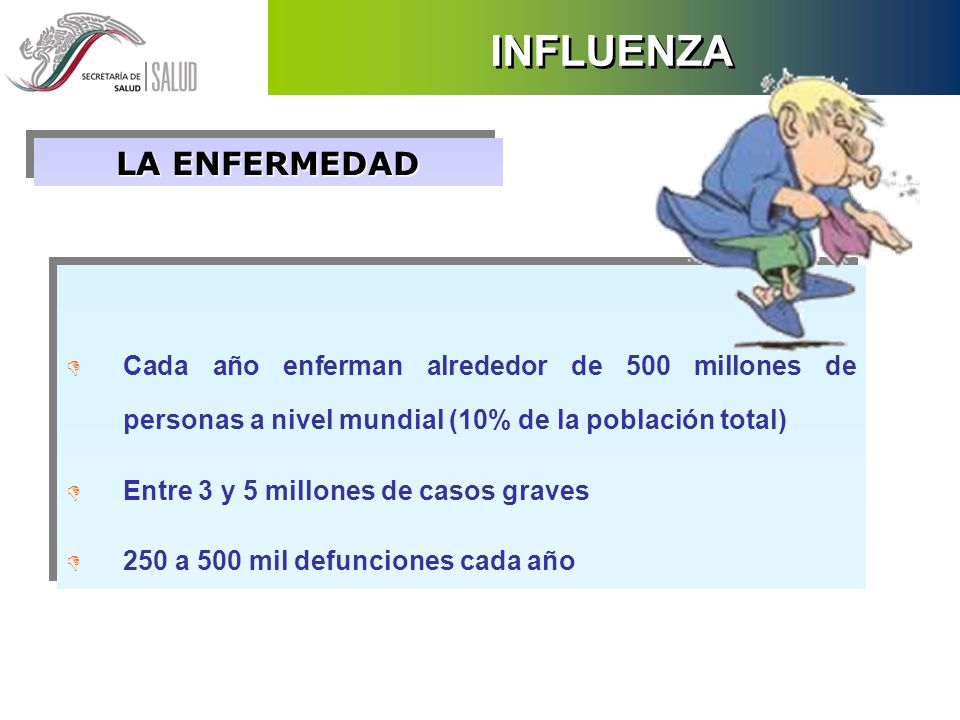 SECRETARÍA DE SALUD | SALUD

INFLUENZA

LA ENFERMEDAD

Cada año enferman alrededor de 500 millones de personas a nivel mundial (10% de la población total)

Entre 3 y 5 millones de casos graves

250 a 500 mil defunciones cada año